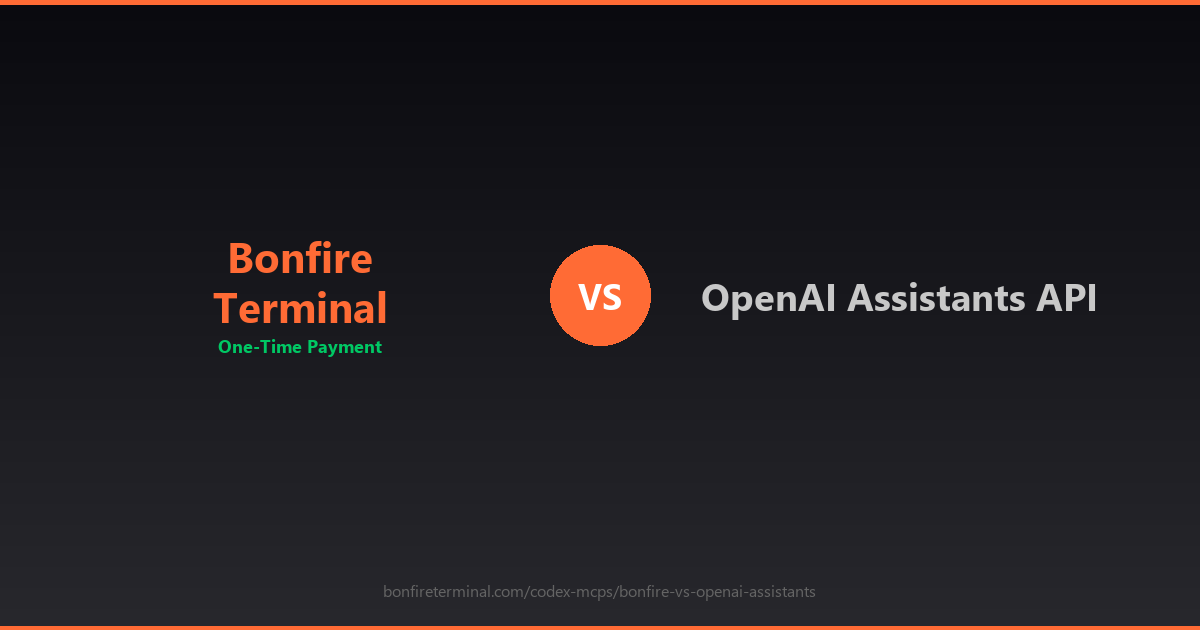 Bonfire Terminal
One-Time Payment

VS

OpenAI Assistants API

bonfireterminal.com/codex-mcps/bonfire-vs-openai-assistants